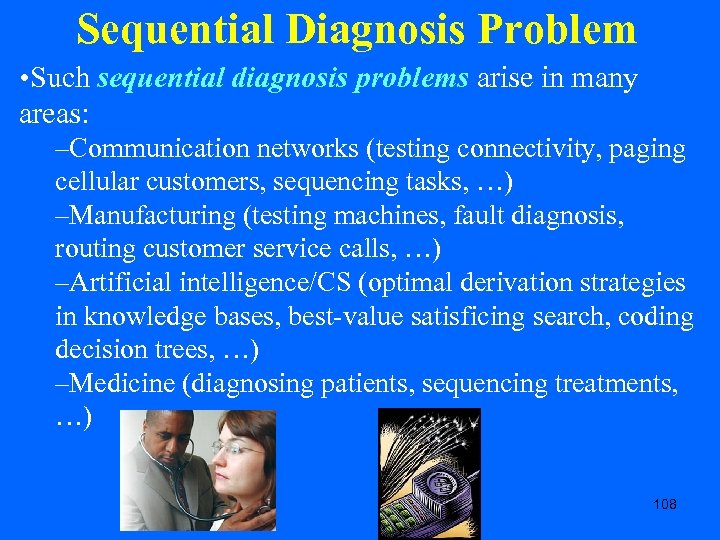 Sequential Diagnosis Problem

•Such sequential diagnosis problems arise in many areas:

–Communication networks (testing connectivity, paging cellular customers, sequencing tasks, …)

–Manufacturing (testing machines, fault diagnosis, routing customer service calls, …)

–Artificial intelligence/CS (optimal derivation strategies in knowledge bases, best-value satisficing search, coding decision trees, …)

–Medicine (diagnosing patients, sequencing treatments, …)

108